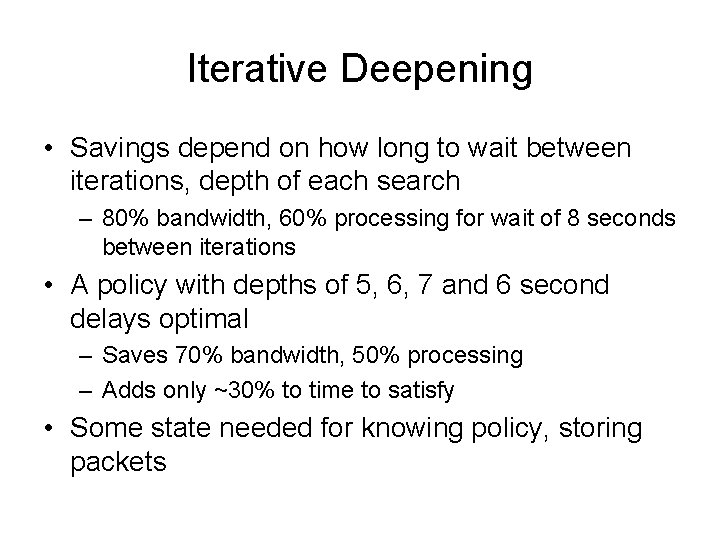 Iterative Deepening

• Savings depend on how long to wait between iterations, depth of each search
– 80% bandwidth, 60% processing for wait of 8 seconds between iterations
• A policy with depths of 5, 6, 7 and 6 second delays optimal
– Saves 70% bandwidth, 50% processing
– Adds only ~30% to time to satisfy
• Some state needed for knowing policy, storing packets